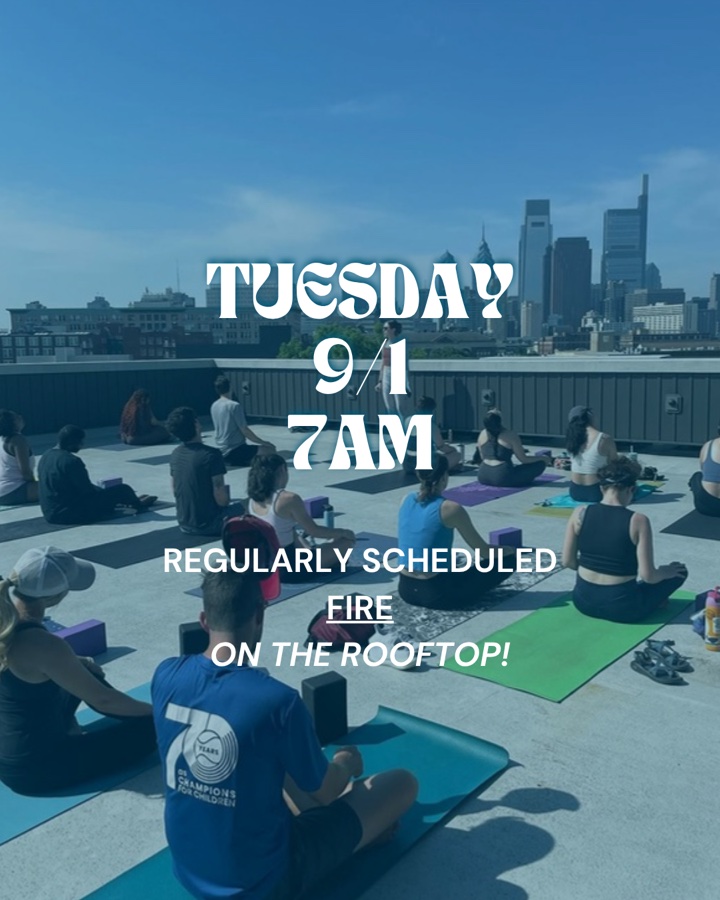 TUESDAY
9/1
7AM

REGULARLY SCHEDULED
FIRE
ON THE ROOFTOP!

70 YEARS
OF CHAMPIONS FOR CHILDREN